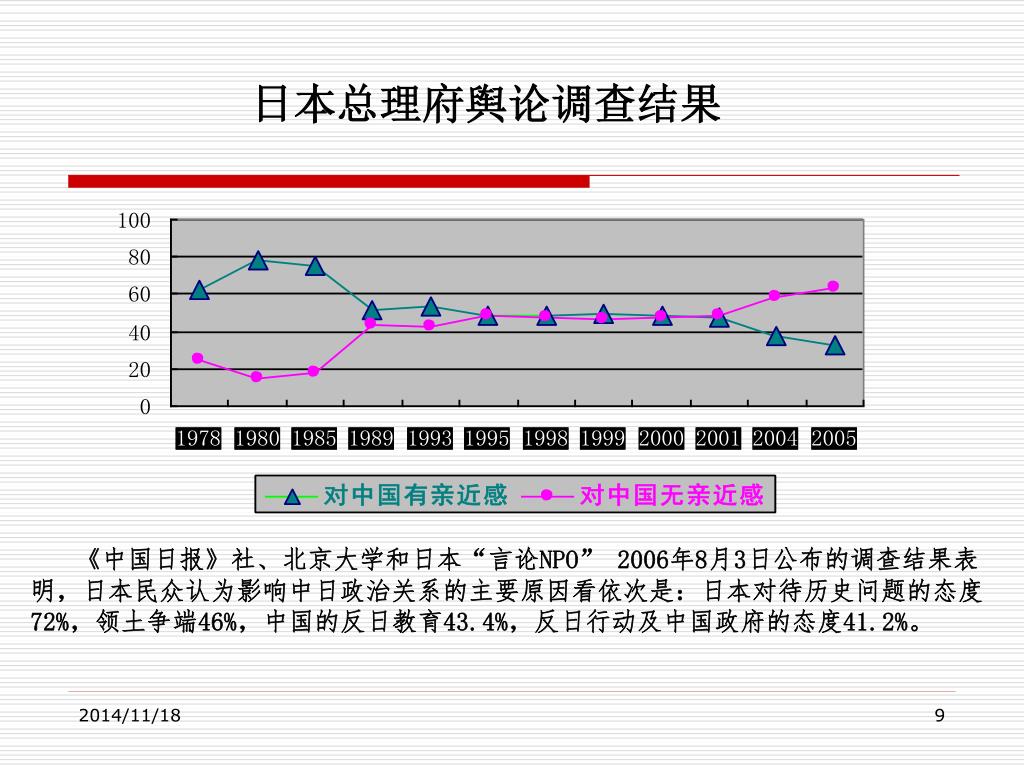 日本总理府舆论调查结果

100
80
60
40
20
0

1978 1980 1985 1989 1993 1995 1998 1999 2000 2001 2004 2005

对中国有亲近感 对中国无亲近感

《中国日报》社、北京大学和日本“言论NPO” 2006年8月3日公布的调查结果表明，日本民众认为影响中日政治关系的主要原因看依次是：日本对待历史问题的态度72%，领土争端46%，中国的反日教育43.4%，反日行动及中国政府的态度41.2%。

2014/11/18

9